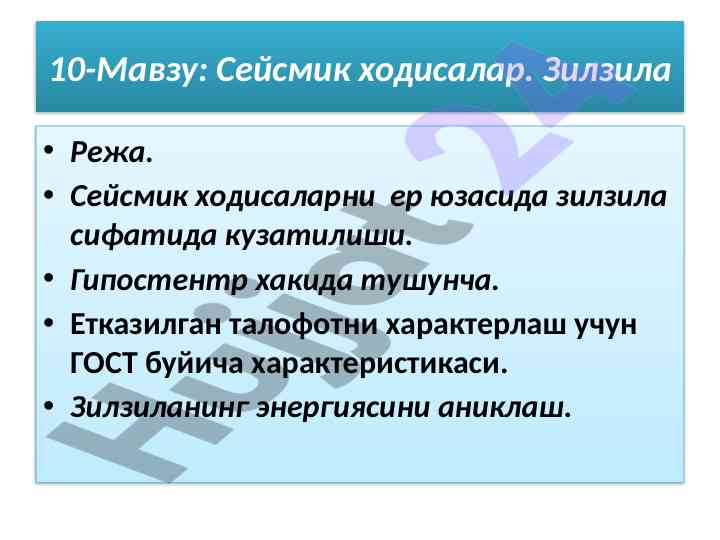 10-Мавзу: Сейсмик ходисалар. Зилзила

• Режа.
• Сейсмик ходисаларни ер юзасида зилзила сифатида кузатилиши.
• Гипостентр хакида тушунча.
• Етказилган талофотни характерлаш учун ГОСТ буйича характеристикаси.
• Зилзиланинг энергиясини аниклаш.

Hujjat 24